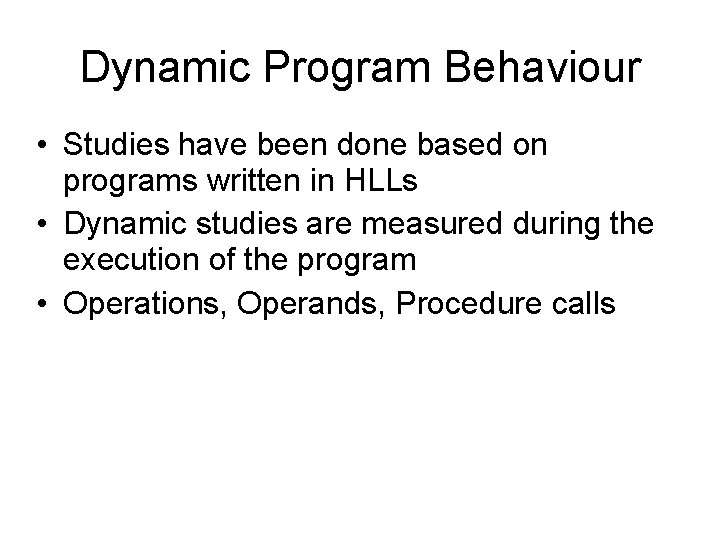 Dynamic Program Behaviour

• Studies have been done based on programs written in HLLs
• Dynamic studies are measured during the execution of the program
• Operations, Operands, Procedure calls